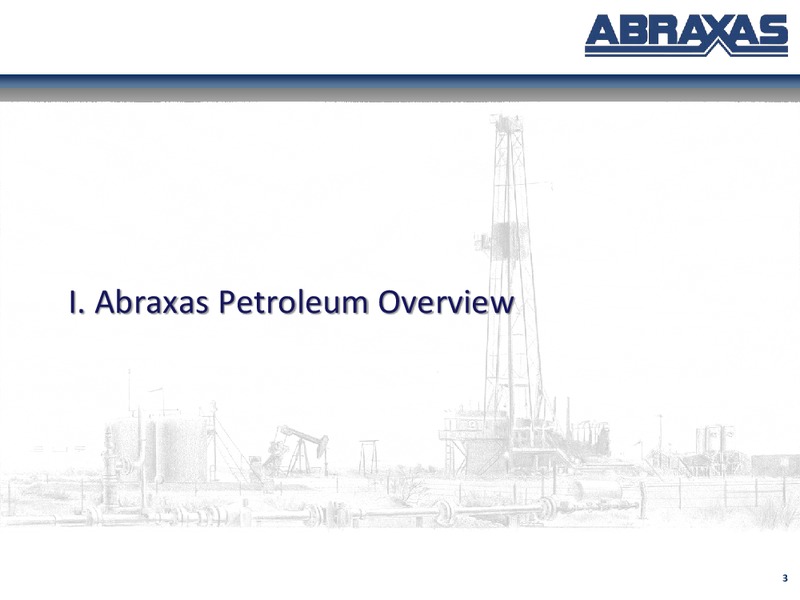 ABRAXAS

I. Abraxas Petroleum Overview

3